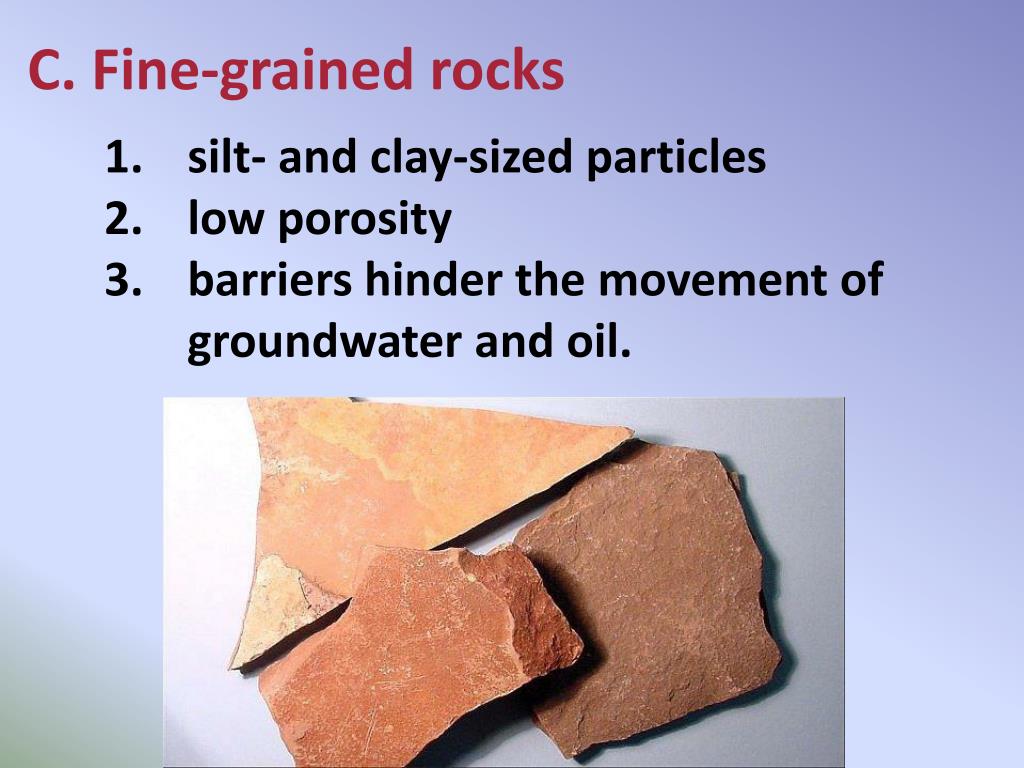 C. Fine-grained rocks

1. silt- and clay-sized particles
2. low porosity
3. barriers hinder the movement of groundwater and oil.